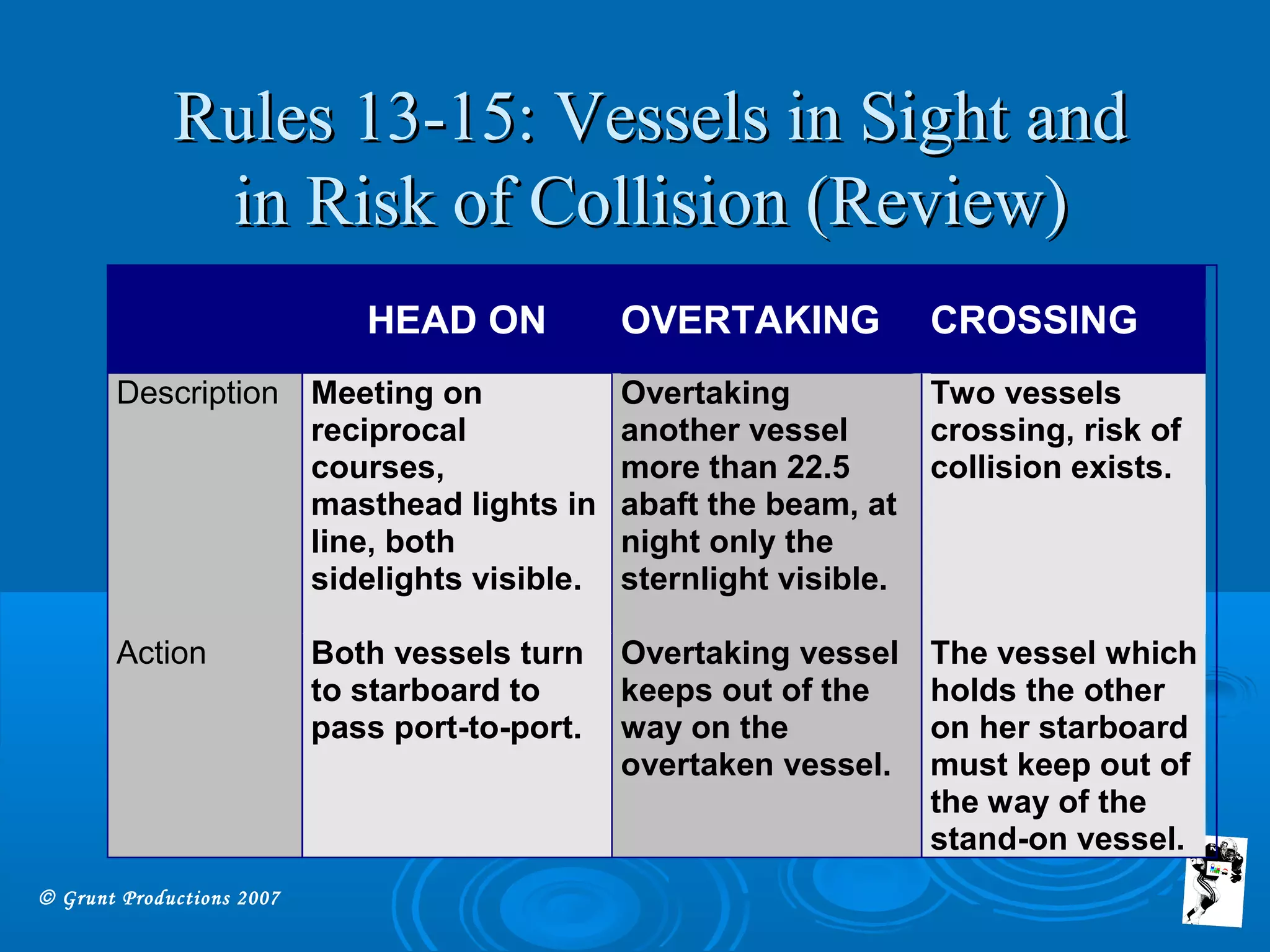 Rules 13-15: Vessels in Sight and in Risk of Collision (Review)

| | HEAD ON | OVERTAKING | CROSSING |
|---|---|---|---|
| Description | Meeting on reciprocal courses, masthead lights in line, both sidelights visible. | Overtaking another vessel more than 22.5 abaft the beam, at night only the sternlight visible. | Two vessels crossing, risk of collision exists. |
| Action | Both vessels turn to starboard to pass port-to-port. | Overtaking vessel keeps out of the way on the overtaken vessel. | The vessel which holds the other on her starboard must keep out of the way of the stand-on vessel. |

© Grunt Productions 2007